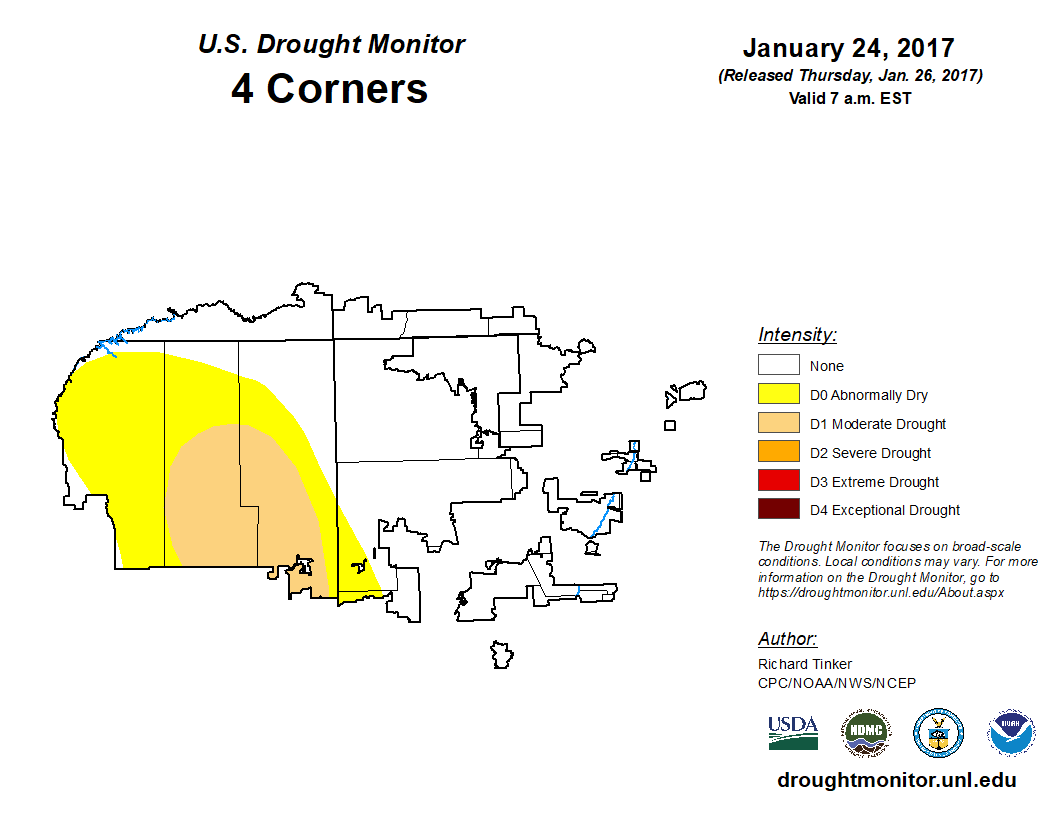 U.S. Drought Monitor
4 Corners

January 24, 2017
(Released Thursday, Jan. 26, 2017)
Valid 7 a.m. EST

Intensity:
None
D0 Abnormally Dry
D1 Moderate Drought
D2 Severe Drought
D3 Extreme Drought
D4 Exceptional Drought

The Drought Monitor focuses on broad-scale conditions. Local conditions may vary. For more information on the Drought Monitor, go to https://droughtmonitor.unl.edu/About.aspx

Author:
Richard Tinker
CPC/NOAA/NWS/NCEP

USDA
NDMC
NOAA

droughtmonitor.unl.edu